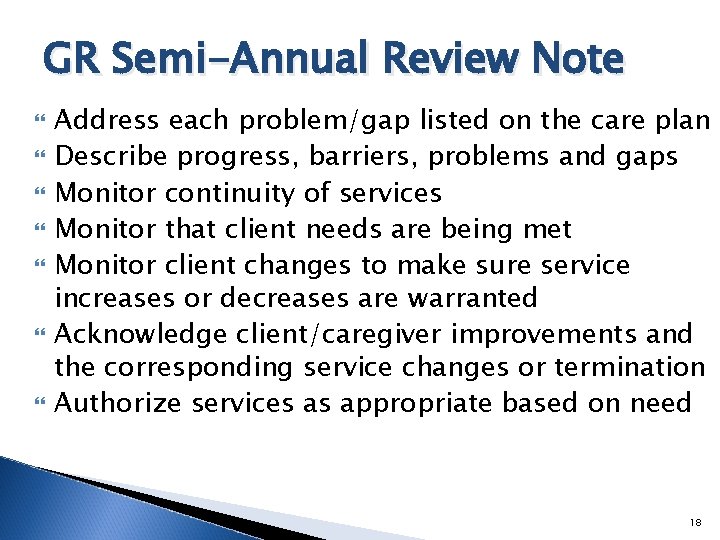 GR Semi-Annual Review Note

Address each problem/gap listed on the care plan
Describe progress, barriers, problems and gaps
Monitor continuity of services
Monitor that client needs are being met
Monitor client changes to make sure service increases or decreases are warranted
Acknowledge client/caregiver improvements and the corresponding service changes or termination
Authorize services as appropriate based on need

18